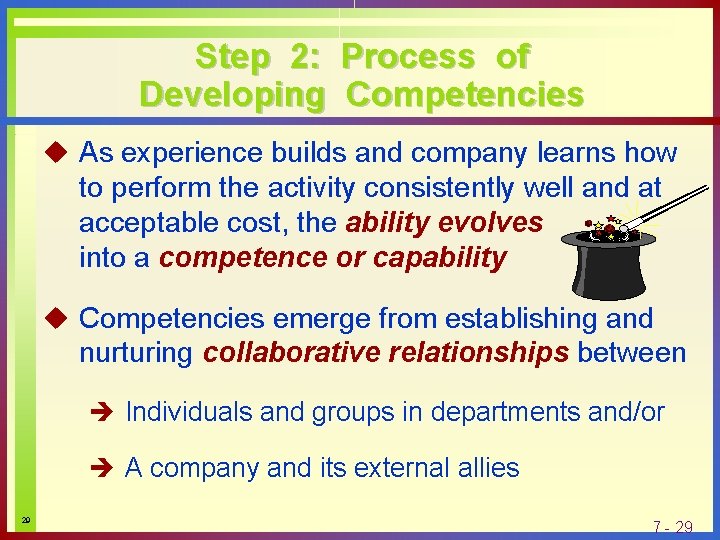 Step 2: Process of Developing Competencies

◆ As experience builds and company learns how to perform the activity consistently well and at acceptable cost, the ability evolves into a competence or capability

◆ Competencies emerge from establishing and nurturing collaborative relationships between

➔ Individuals and groups in departments and/or

➔ A company and its external allies

29

7 - 29